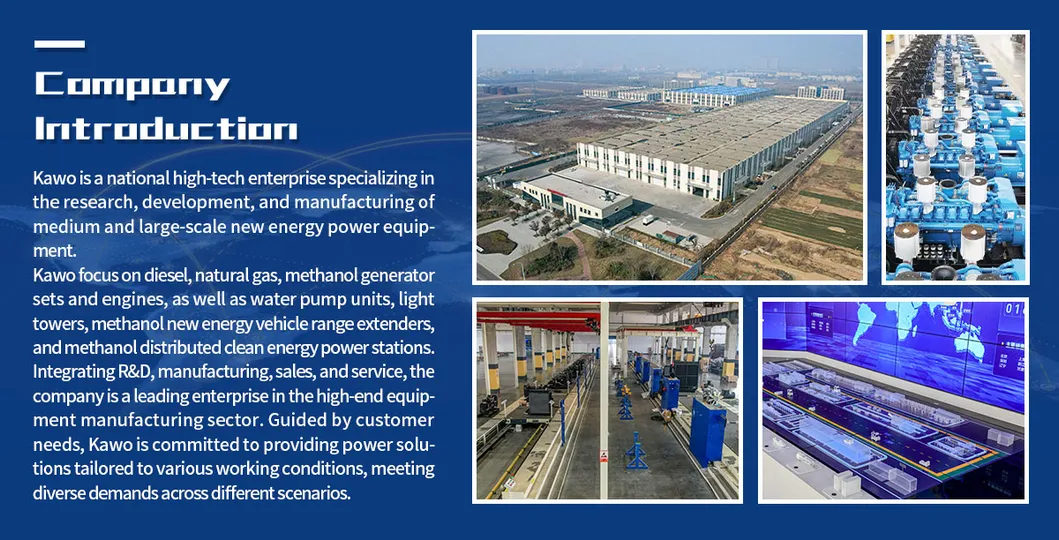 Company Introduction

Kawo is a national high-tech enterprise specializing in the research, development, and manufacturing of medium and large-scale new energy power equipment.
Kawo focus on diesel, natural gas, methanol generator sets and engines, as well as water pump units, light towers, methanol new energy vehicle range extenders, and methanol distributed clean energy power stations. Integrating R&D, manufacturing, sales, and service, the company is a leading enterprise in the high-end equipment manufacturing sector. Guided by customer needs, Kawo is committed to providing power solutions tailored to various working conditions, meeting diverse demands across different scenarios.